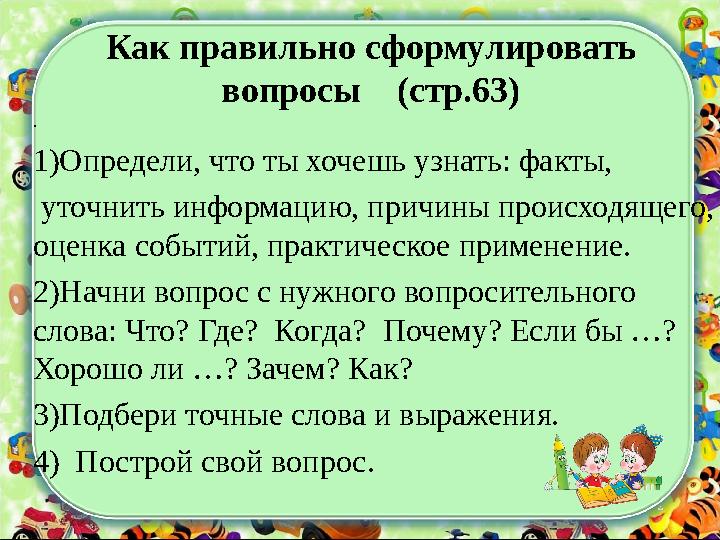 Как правильно сформулировать вопросы (стр.63)

.

1)Определи, что ты хочешь узнать: факты,

уточнить информацию, причины происходящего, оценка событий, практическое применение.

2)Начни вопрос с нужного вопросительного слова: Что? Где? Когда? Почему? Если бы …? Хорошо ли …? Зачем? Как?

3)Подбери точные слова и выражения.

4) Построй свой вопрос.